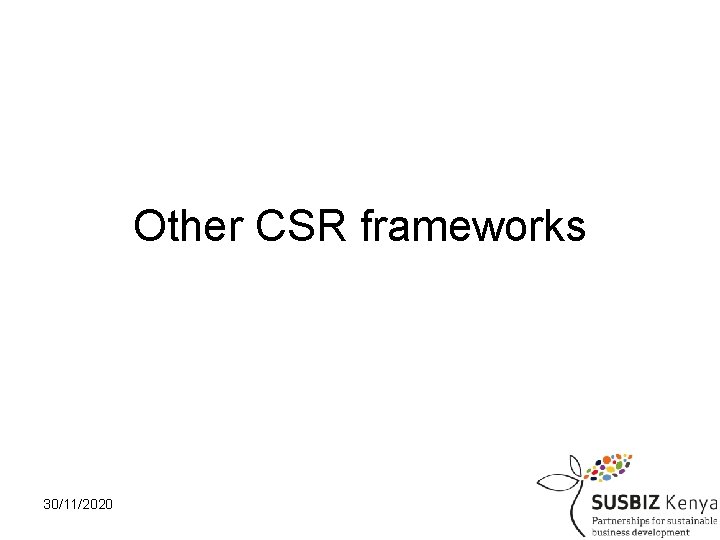 Other CSR frameworks

30/11/2020

SUSBIZ Kenya
Partnerships for sustainable business development